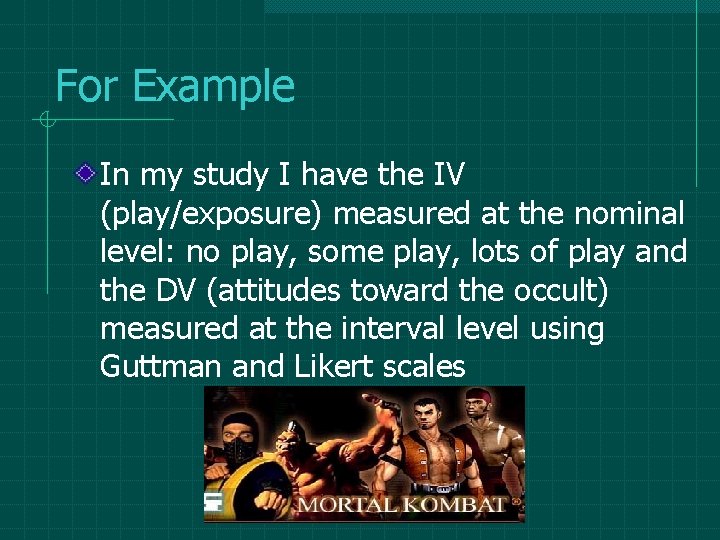 For Example

In my study I have the IV (play/exposure) measured at the nominal level: no play, some play, lots of play and the DV (attitudes toward the occult) measured at the interval level using Guttman and Likert scales

MORTAL KOMBAT